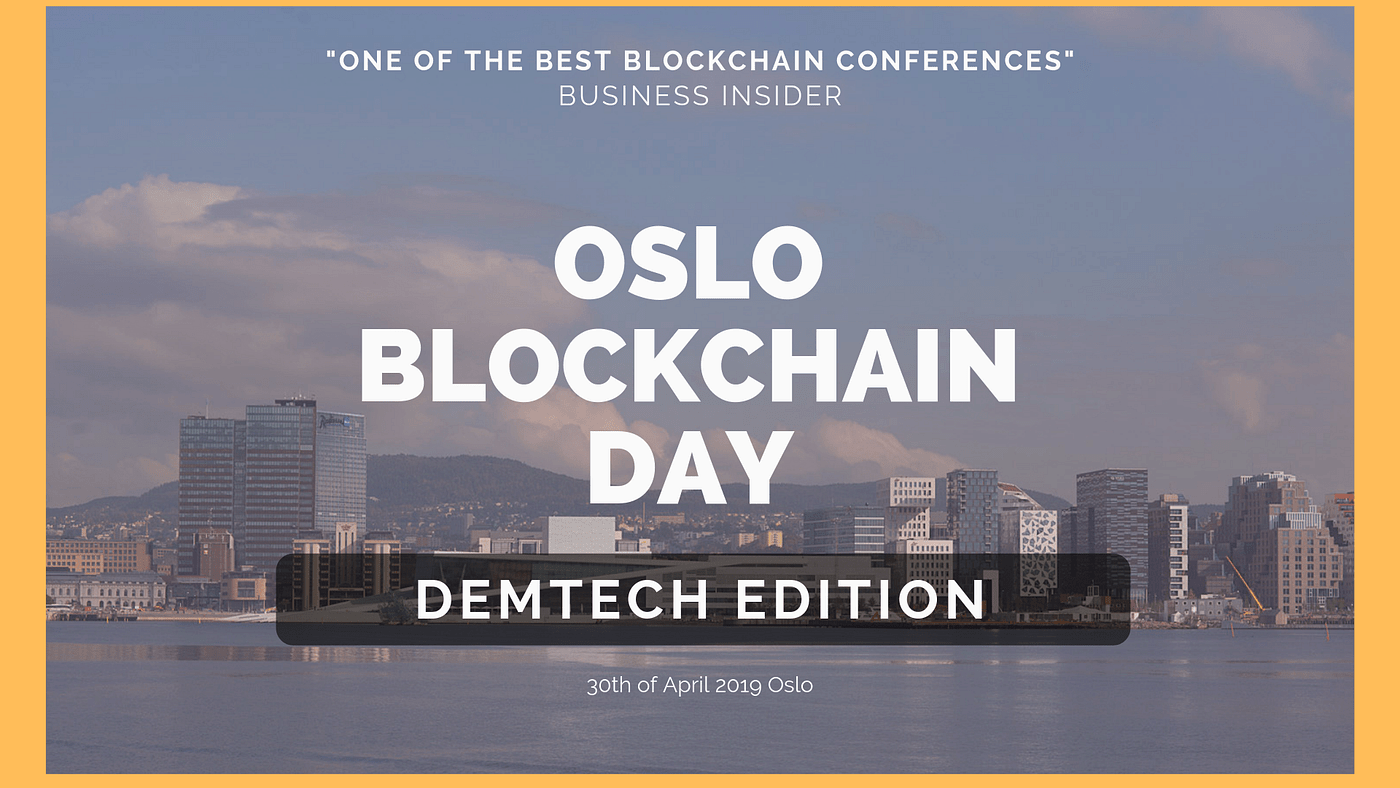 "ONE OF THE BEST BLOCKCHAIN CONFERENCES"
BUSINESS INSIDER

OSLO
BLOCKCHAIN
DAY

DEMTECH EDITION

30th of April 2019 Oslo